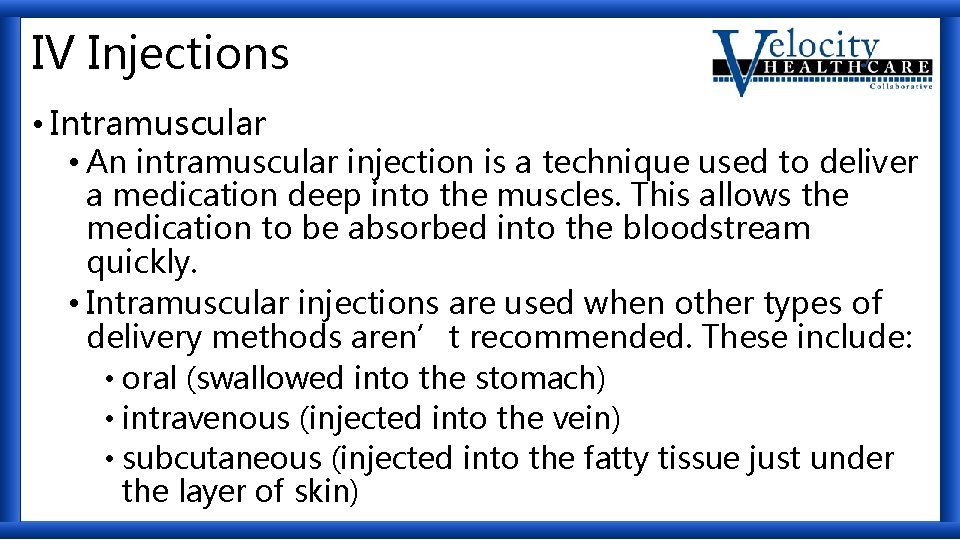 IV Injections

Velocity HEALTHCARE Collaborative

• Intramuscular
• An intramuscular injection is a technique used to deliver a medication deep into the muscles. This allows the medication to be absorbed into the bloodstream quickly.
• Intramuscular injections are used when other types of delivery methods aren’ t recommended. These include:
• oral (swallowed into the stomach)
• intravenous (injected into the vein)
• subcutaneous (injected into the fatty tissue just under the layer of skin)